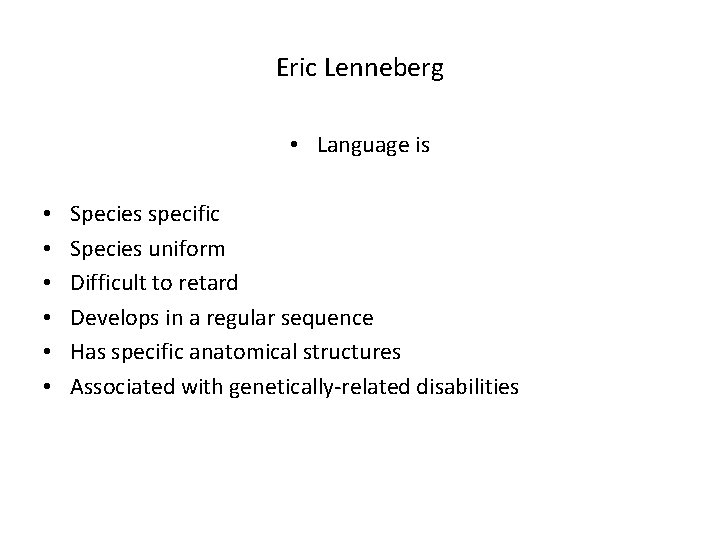 Eric Lenneberg

• Language is

• Species specific
• Species uniform
• Difficult to retard
• Develops in a regular sequence
• Has specific anatomical structures
• Associated with genetically-related disabilities